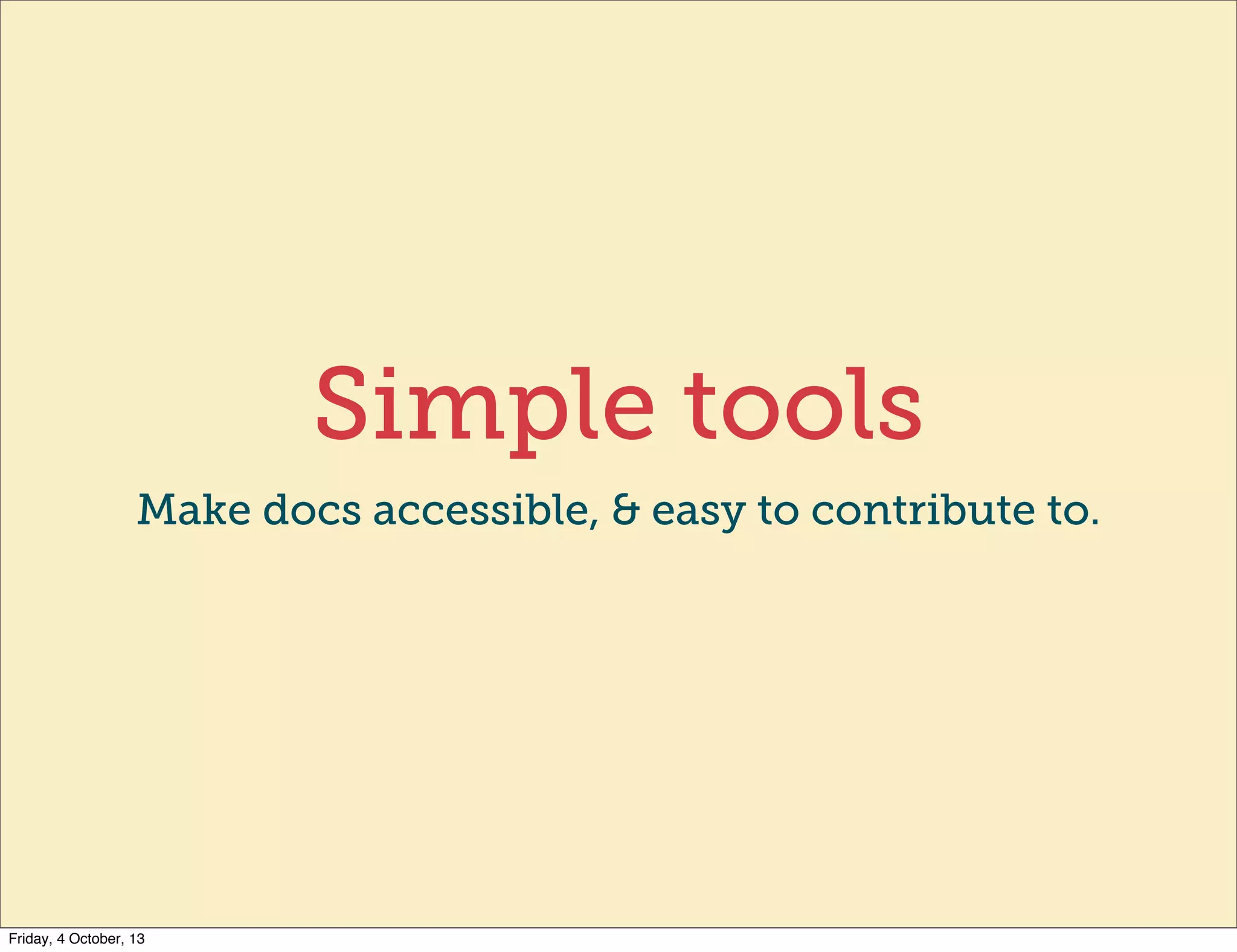 Simple tools

Make docs accessible, & easy to contribute to.

Friday, 4 October, 13